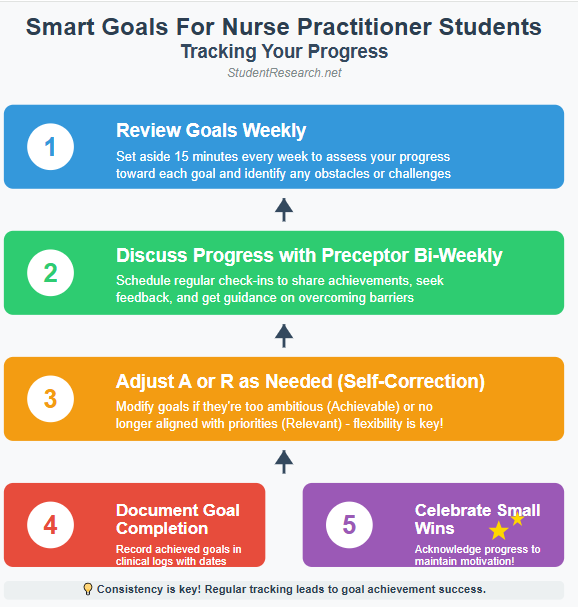 Smart Goals For Nurse Practitioner Students
Tracking Your Progress
StudentResearch.net

1
Review Goals Weekly
Set aside 15 minutes every week to assess your progress toward each goal and identify any obstacles or challenges

2
Discuss Progress with Preceptor Bi-Weekly
Schedule regular check-ins to share achievements, seek feedback, and get guidance on overcoming barriers

3
Adjust A or R as Needed (Self-Correction)
Modify goals if they're too ambitious (Achievable) or no longer aligned with priorities (Relevant) - flexibility is key!

4
Document Goal Completion
Record achieved goals in clinical logs with dates

5
Celebrate Small Wins
Acknowledge progress to maintain motivation!

Consistency is key! Regular tracking leads to goal achievement success.